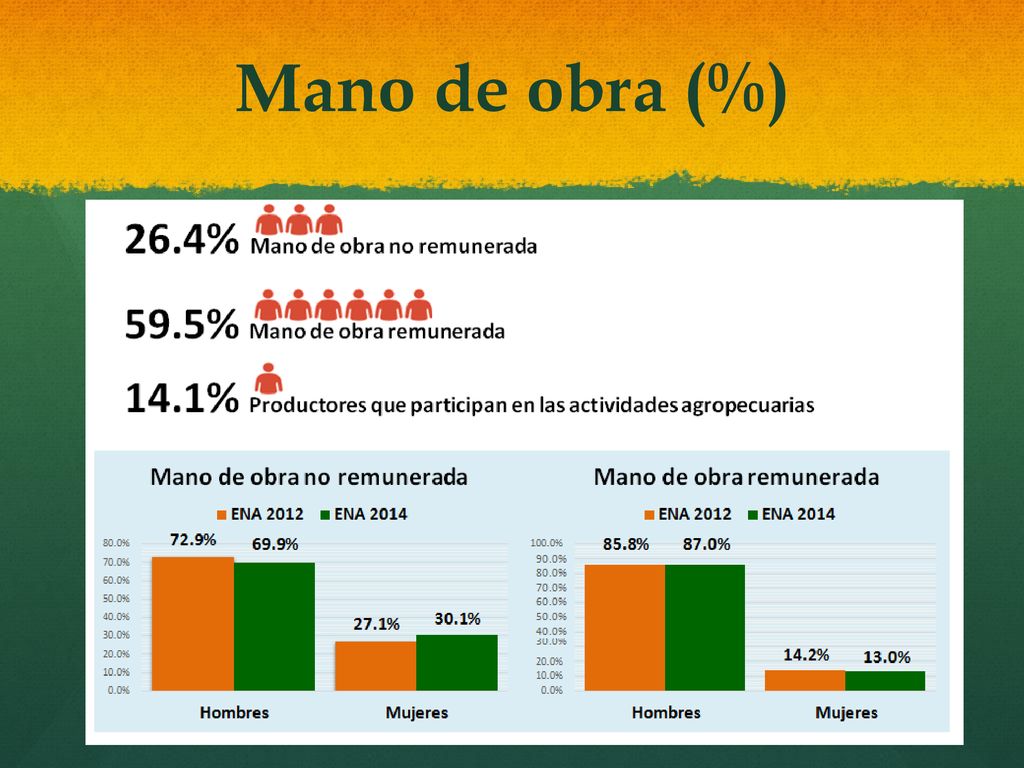 Mano de obra (%)

26.4% Mano de obra no remunerada

59.5% Mano de obra remunerada

14.1% Productores que participan en las actividades agropecuarias

Mano de obra no remunerada

ENA 2012 ENA 2014

80.0%
70.0%
60.0%
50.0%
40.0%
30.0%
20.0%
10.0%
0.0%

72.9% 69.9%

27.1% 30.1%

Hombres Mujeres

Mano de obra remunerada

ENA 2012 ENA 2014

100.0%
90.0%
80.0%
70.0%
60.0%
50.0%
40.0%
30.0%
20.0%
10.0%
0.0%

85.8% 87.0%

14.2% 13.0%

Hombres Mujeres